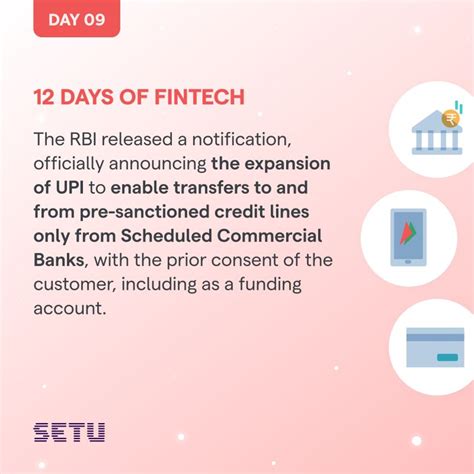 DAY 09

12 DAYS OF FINTECH

The RBI released a notification, officially announcing the expansion of UPI to enable transfers to and from pre-sanctioned credit lines only from Scheduled Commercial Banks, with the prior consent of the customer, including as a funding account.

₹

SETU